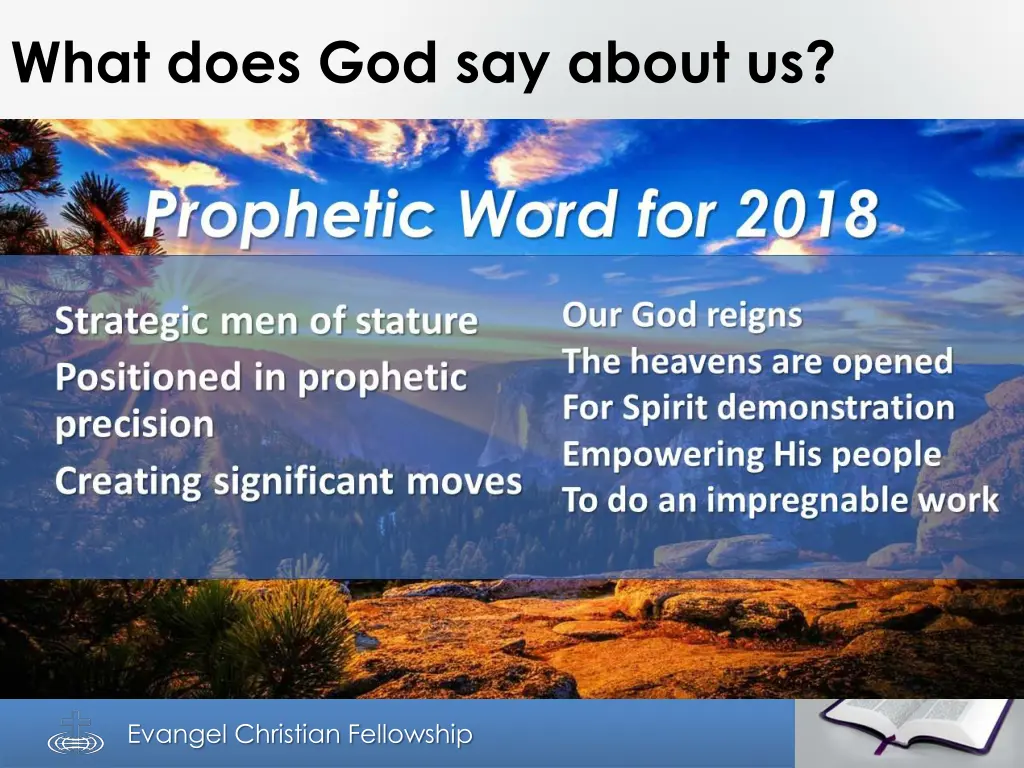 What does God say about us?

Prophetic Word for 2018

Strategic men of stature
Positioned in prophetic precision
Creating significant moves

Our God reigns
The heavens are opened
For Spirit demonstration
Empowering His people
To do an impregnable work

Evangel Christian Fellowship